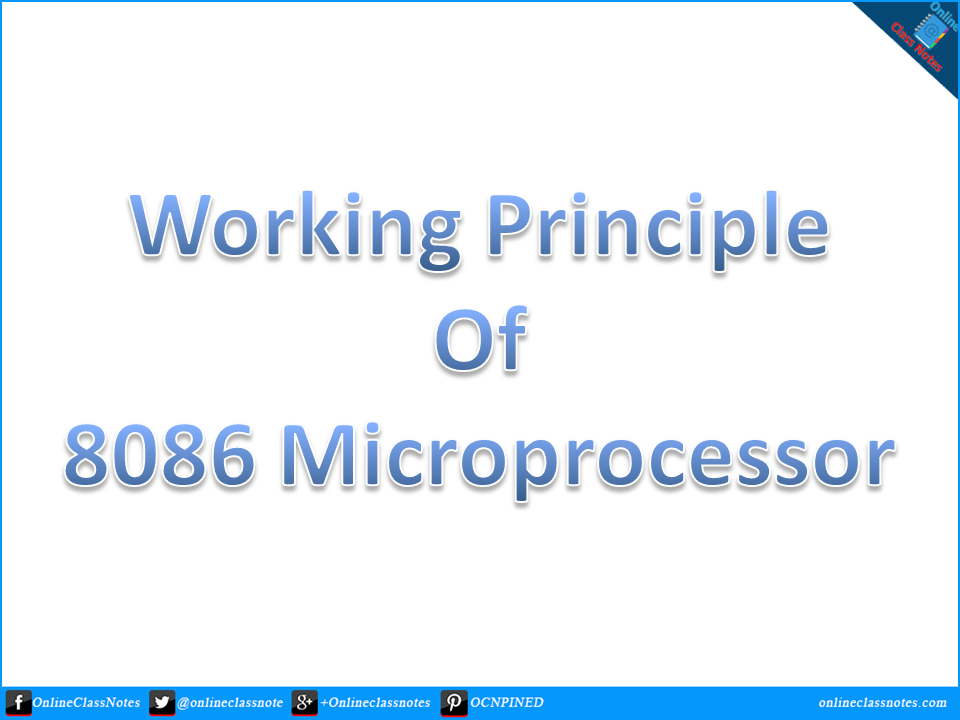 Online Class Notes

Working Principle
Of
8086 Microprocessor

OnlineClassNotes @onlineclassnote +Onlineclassnotes OCNPINED onlineclassnotes.com